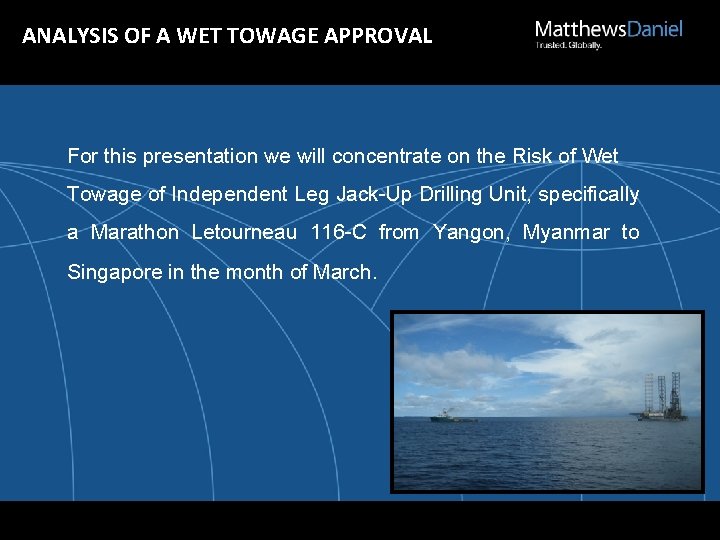 ANALYSIS OF A WET TOWAGE APPROVAL

MatthewsDaniel
Trusted. Globally.

For this presentation we will concentrate on the Risk of Wet Towage of Independent Leg Jack-Up Drilling Unit, specifically a Marathon Letourneau 116-C from Yangon, Myanmar to Singapore in the month of March.